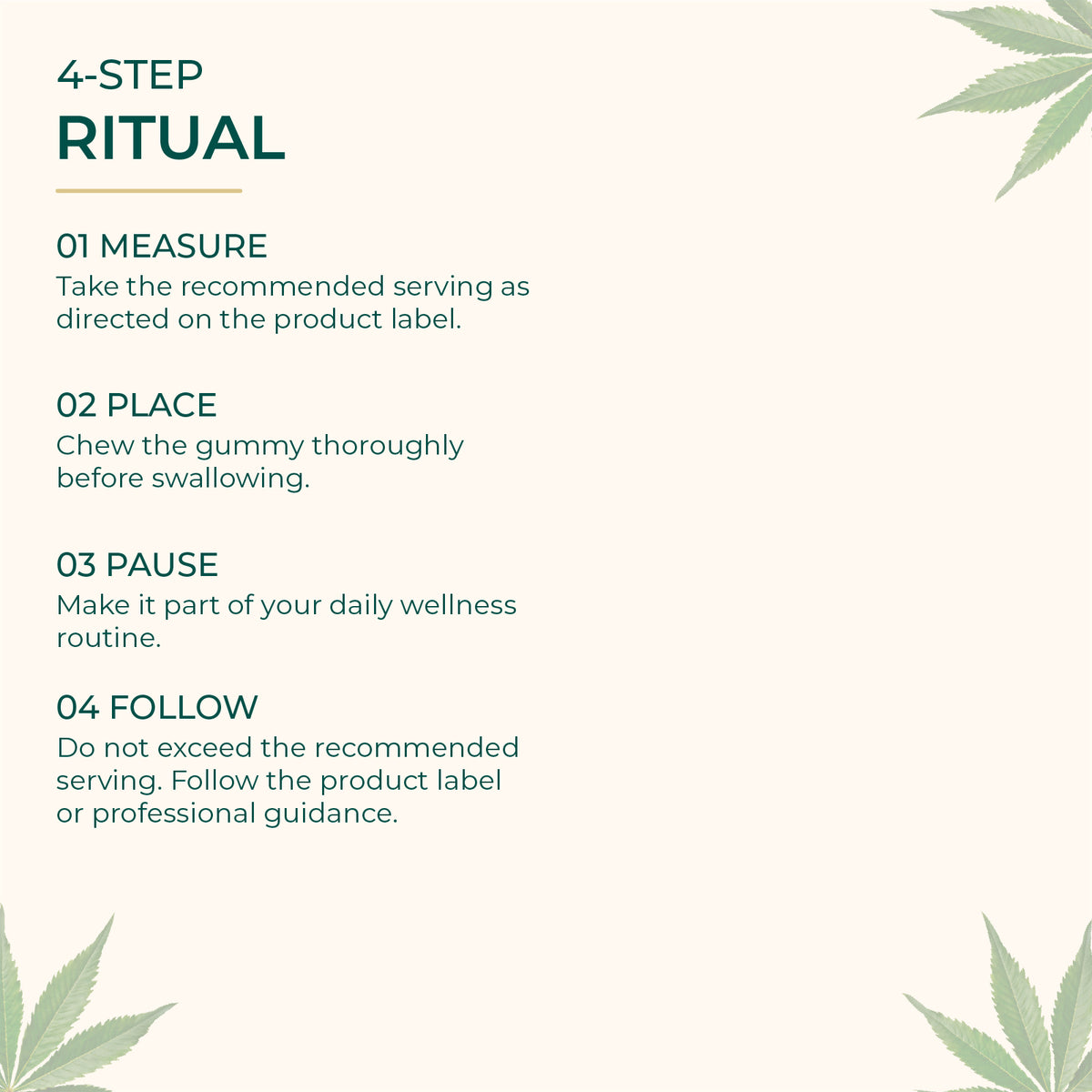 4-STEP
RITUAL

01 MEASURE
Take the recommended serving as directed on the product label.

02 PLACE
Chew the gummy thoroughly before swallowing.

03 PAUSE
Make it part of your daily wellness routine.

04 FOLLOW
Do not exceed the recommended serving. Follow the product label or professional guidance.